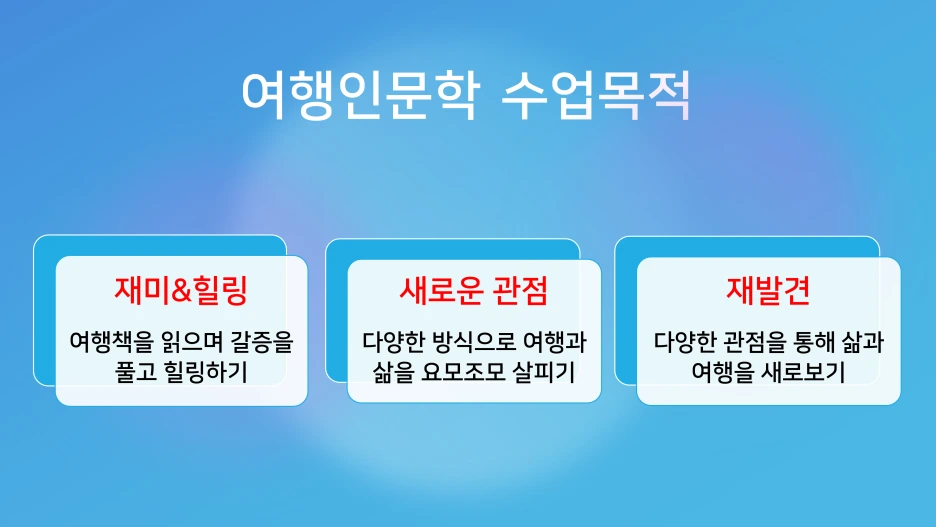 여행인문학 수업목적

재미&힐링

여행책을 읽으며 갈증을 풀고 힐링하기

새로운 관점

다양한 방식으로 여행과 삶을 요모조모 살피기

재발견

다양한 관점을 통해 삶과 여행을 새로보기